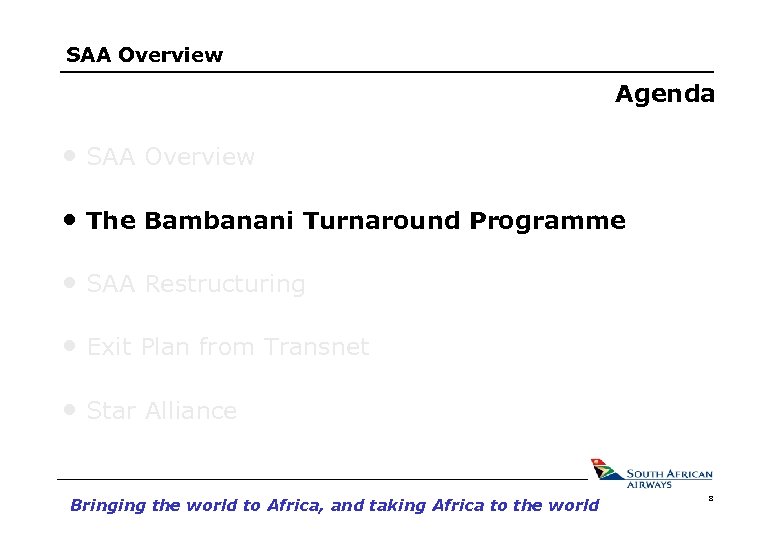 SAA Overview

Agenda

• SAA Overview

• The Bambanani Turnaround Programme

• SAA Restructuring

• Exit Plan from Transnet

• Star Alliance

SOUTH AFRICAN AIRWAYS

Bringing the world to Africa, and taking Africa to the world

8